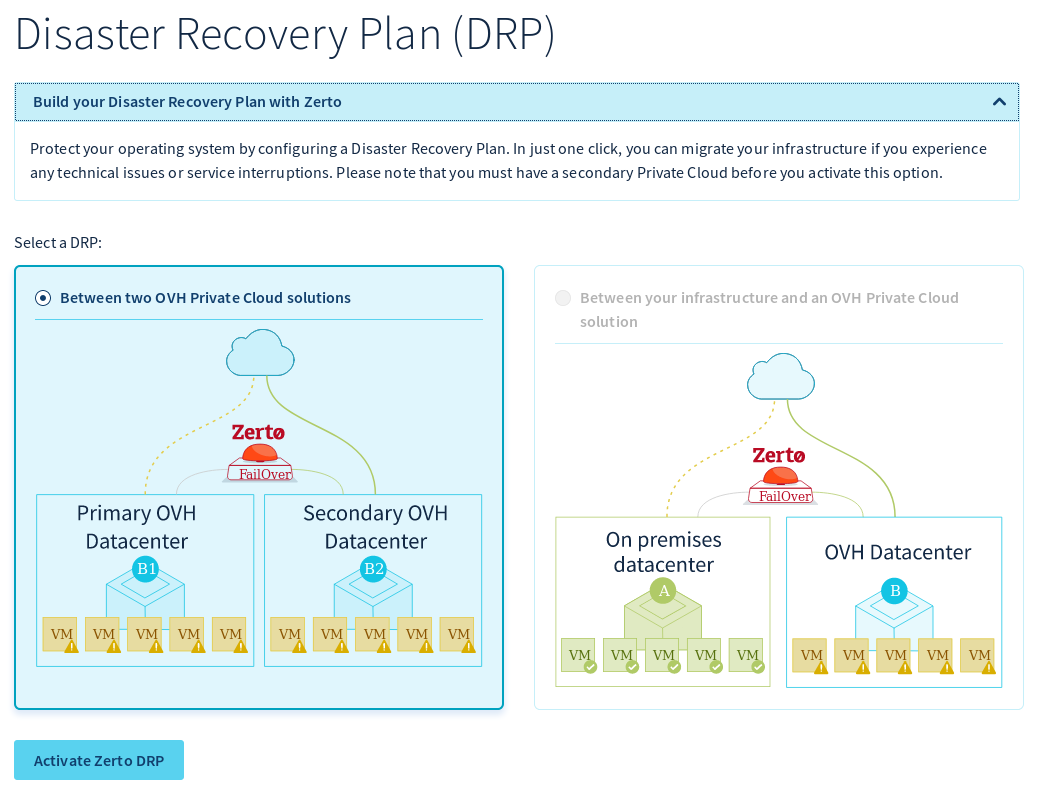 Disaster Recovery Plan (DRP)

Build your Disaster Recovery Plan with Zerto

Protect your operating system by configuring a Disaster Recovery Plan. In just one click, you can migrate your infrastructure if you experience any technical issues or service interruptions. Please note that you must have a secondary Private Cloud before you activate this option.

Select a DRP:

Between two OVH Private Cloud solutions

Zerto
FailOver

Primary OVH Datacenter
B1
VM VM VM VM VM

Secondary OVH Datacenter
B2
VM VM VM VM VM

Between your infrastructure and an OVH Private Cloud solution

Zerto
FailOver

On premises datacenter
A
VM VM VM VM VM

OVH Datacenter
B
VM VM VM VM VM

Activate Zerto DRP